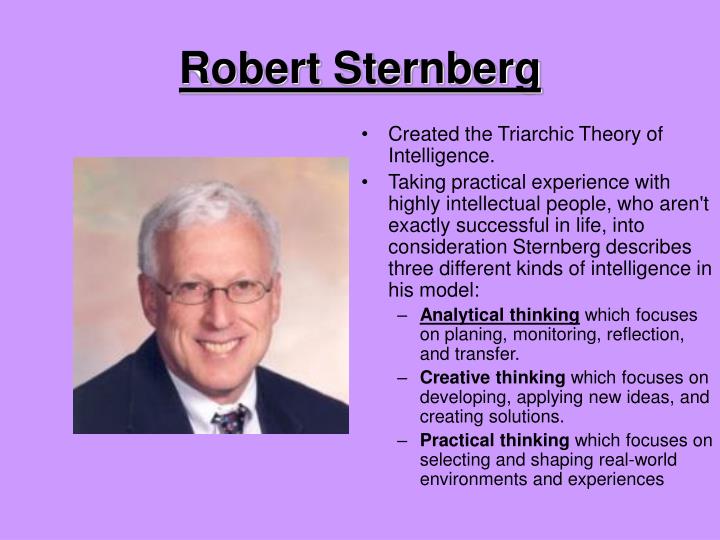 Robert Sternberg

• Created the Triarchic Theory of Intelligence.

• Taking practical experience with highly intellectual people, who aren't exactly successful in life, into consideration Sternberg describes three different kinds of intelligence in his model:

– Analytical thinking which focuses on planing, monitoring, reflection, and transfer.

– Creative thinking which focuses on developing, applying new ideas, and creating solutions.

– Practical thinking which focuses on selecting and shaping real-world environments and experiences